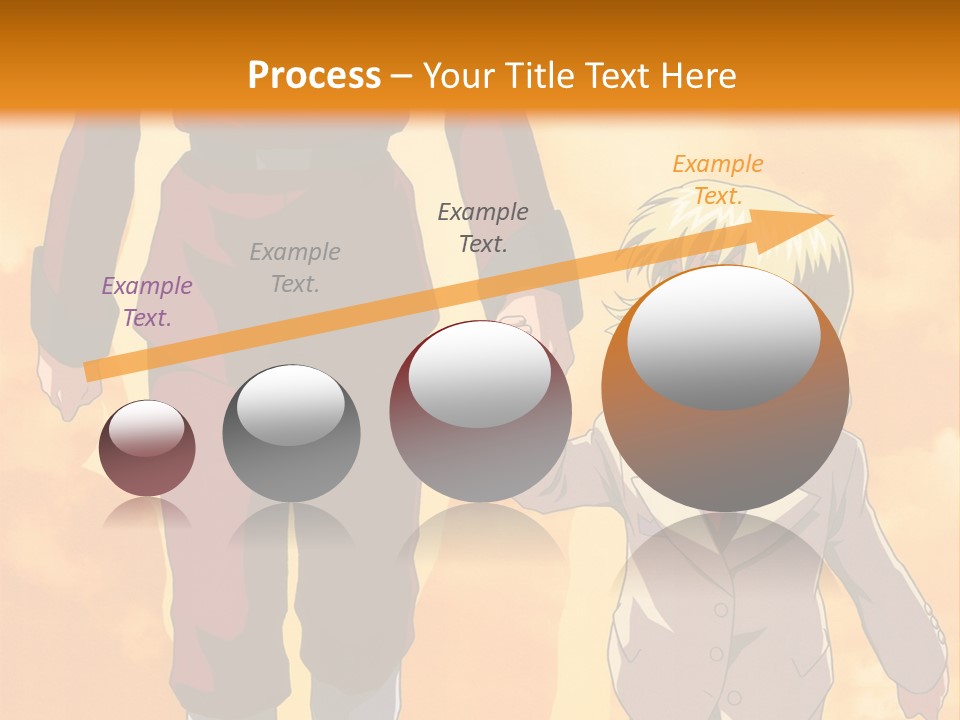 Process – Your Title Text Here

Example Text.

Example Text.

Example Text.

Example Text.